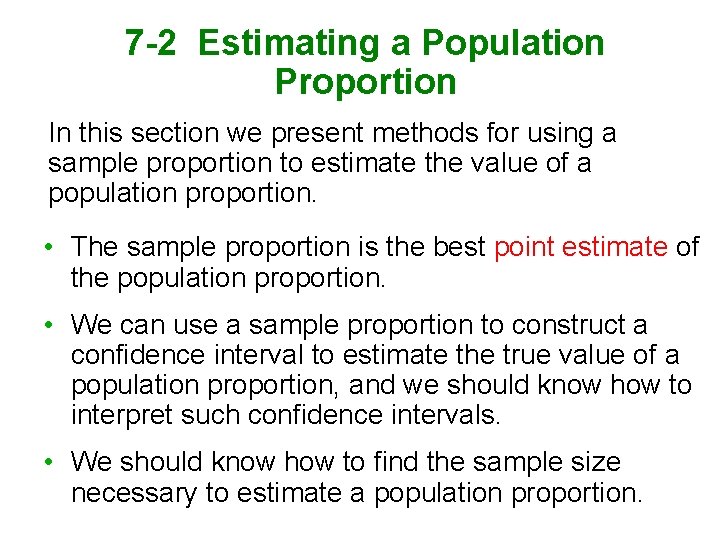 7-2 Estimating a Population Proportion

In this section we present methods for using a sample proportion to estimate the value of a population proportion.

• The sample proportion is the best point estimate of the population proportion.

• We can use a sample proportion to construct a confidence interval to estimate the true value of a population proportion, and we should know how to interpret such confidence intervals.

• We should know how to find the sample size necessary to estimate a population proportion.